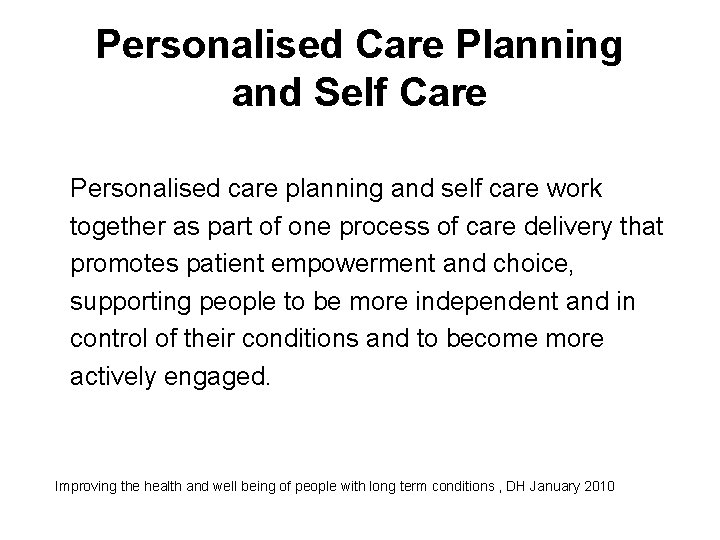 Personalised Care Planning and Self Care

Personalised care planning and self care work together as part of one process of care delivery that promotes patient empowerment and choice, supporting people to be more independent and in control of their conditions and to become more actively engaged.

Improving the health and well being of people with long term conditions , DH January 2010